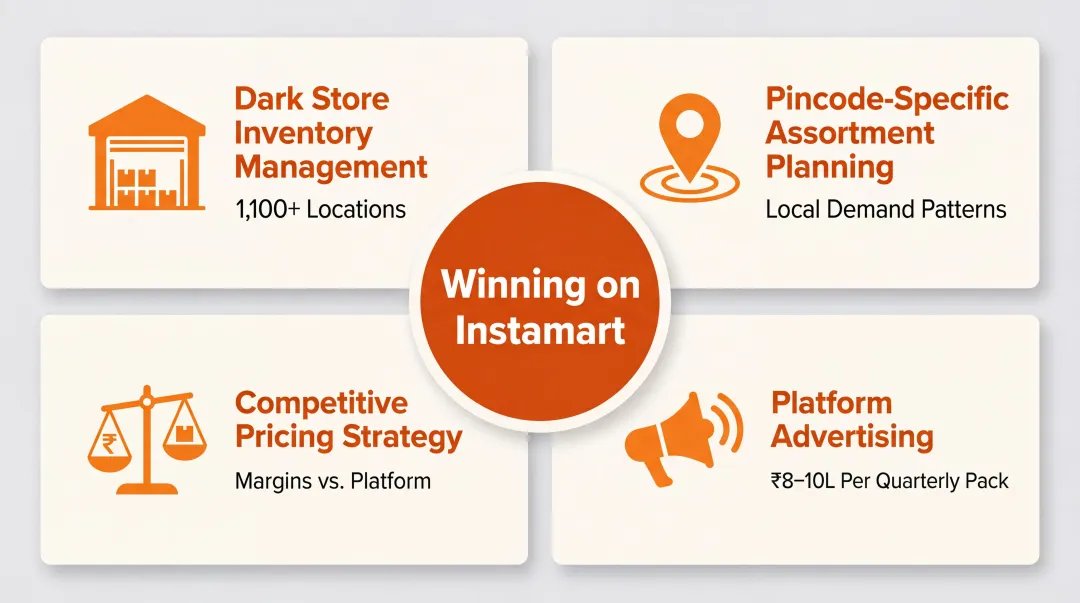 Dark Store Inventory Management

1,100+ Locations

Pincode-Specific Assortment Planning

Local Demand Patterns

Winning on Instamart

Competitive Pricing Strategy

Margins vs. Platform

Platform Advertising

₹8–10L Per Quarterly Pack